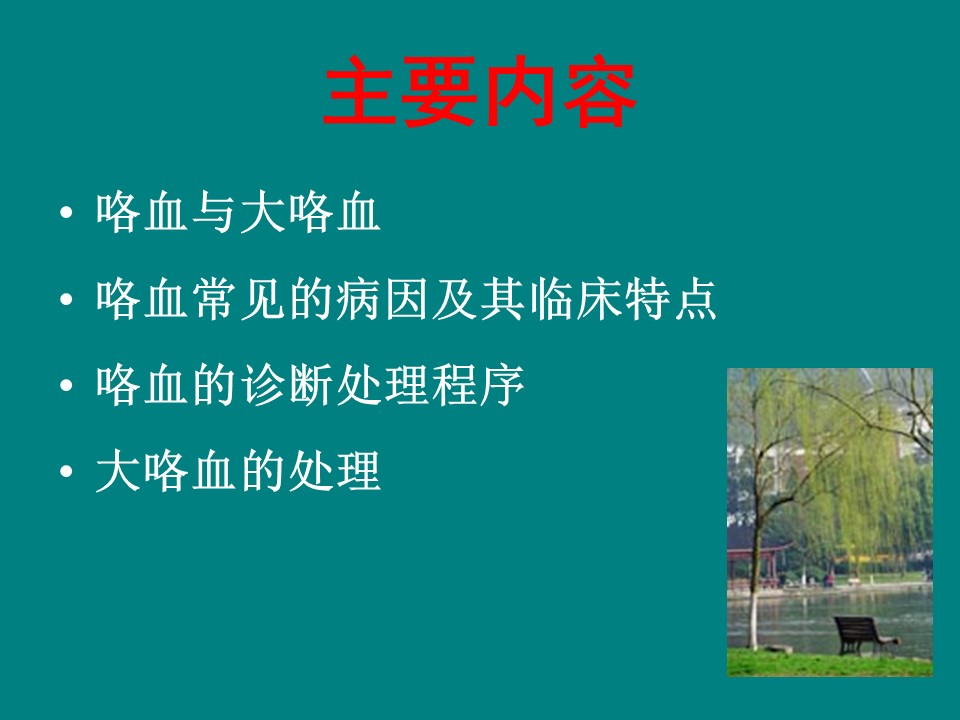 主要内容

• 咯血与大咯血
• 咯血常见的病因及其临床特点
• 咯血的诊断处理程序
• 大咯血的处理